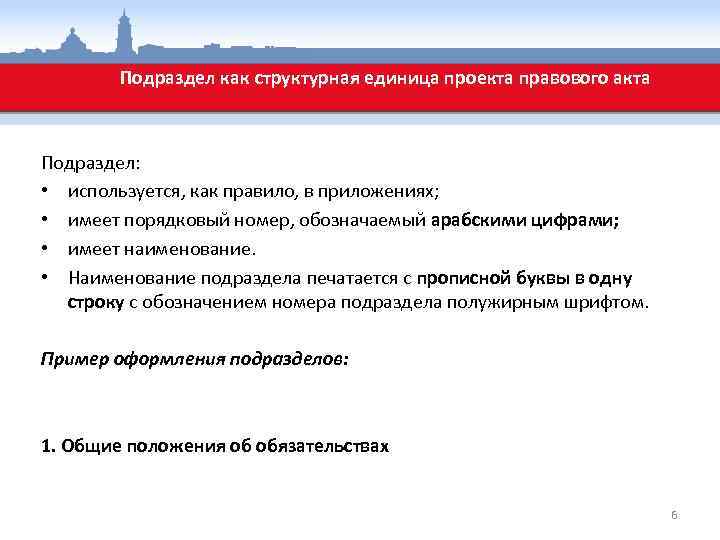 Подраздел как структурная единица проекта правового акта

Подраздел:
• используется, как правило, в приложениях;
• имеет порядковый номер, обозначаемый арабскими цифрами;
• имеет наименование.
• Наименование подраздела печатается с прописной буквы в одну строку с обозначением номера подраздела полужирным шрифтом.

Пример оформления подразделов:

1. Общие положения об обязательствах

6